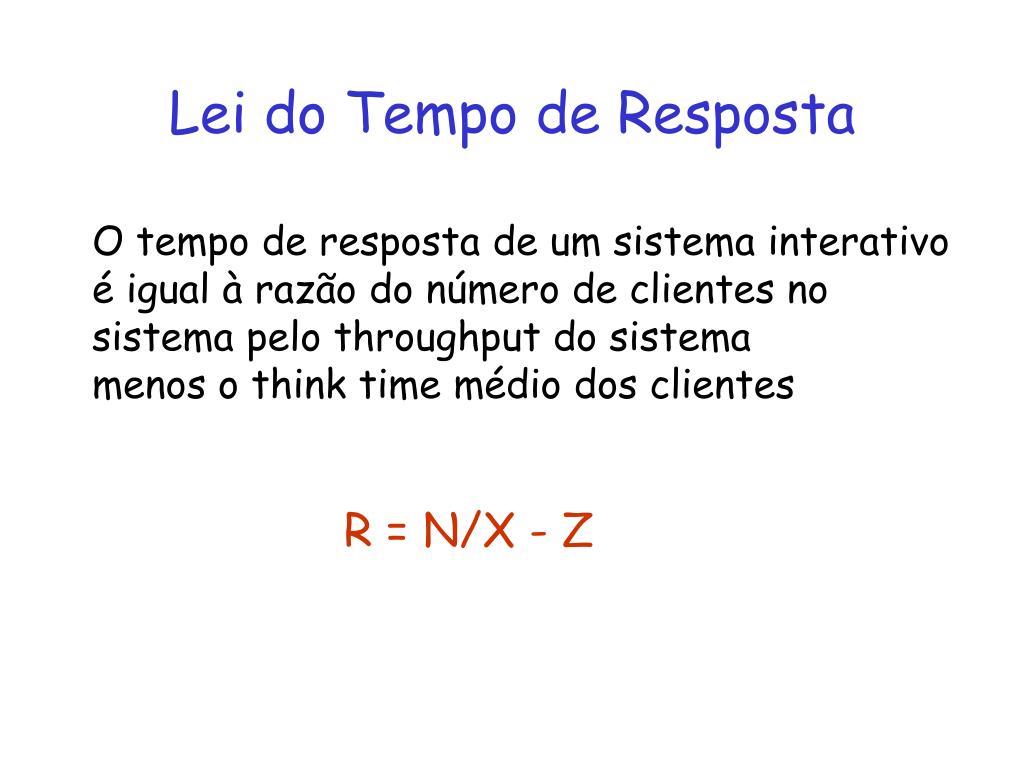 Lei do Tempo de Resposta

O tempo de resposta de um sistema interativo é igual à razão do número de clientes no sistema pelo throughput do sistema menos o think time médio dos clientes

$R = N/X - Z$